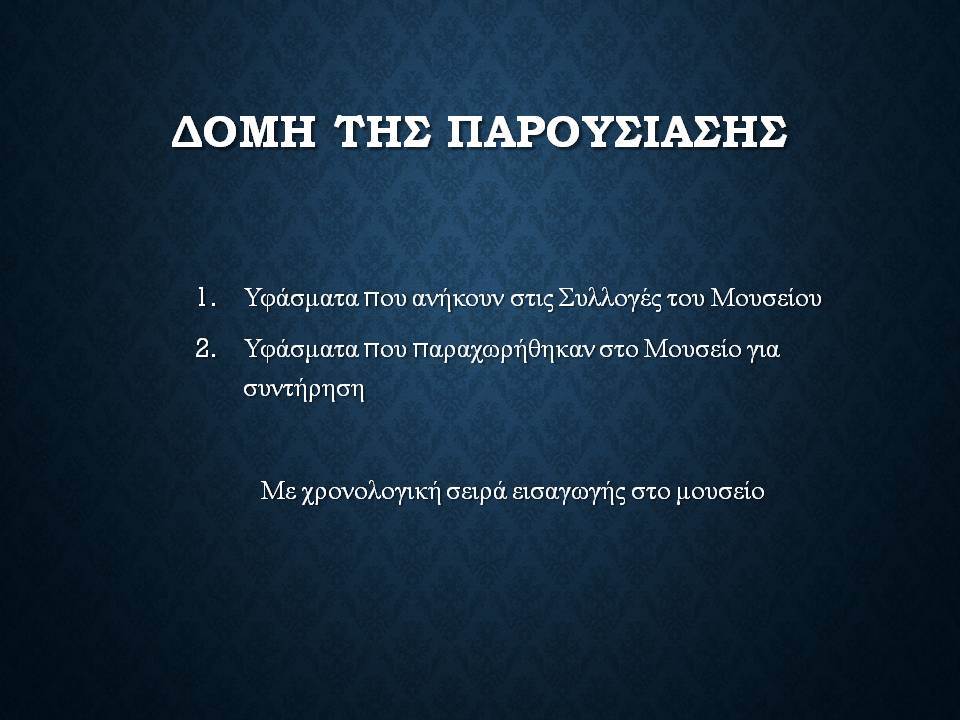 ΔΟΜΗ ΤΗΣ ΠΑΡΟΥΣΙΑΣΗΣ

1. Υφάσματα που ανήκουν στις Συλλογές του Μουσείου
2. Υφάσματα που παραχωρήθηκαν στο Μουσείο για συντήρηση

Με χρονολογική σειρά εισαγωγής στο μουσείο